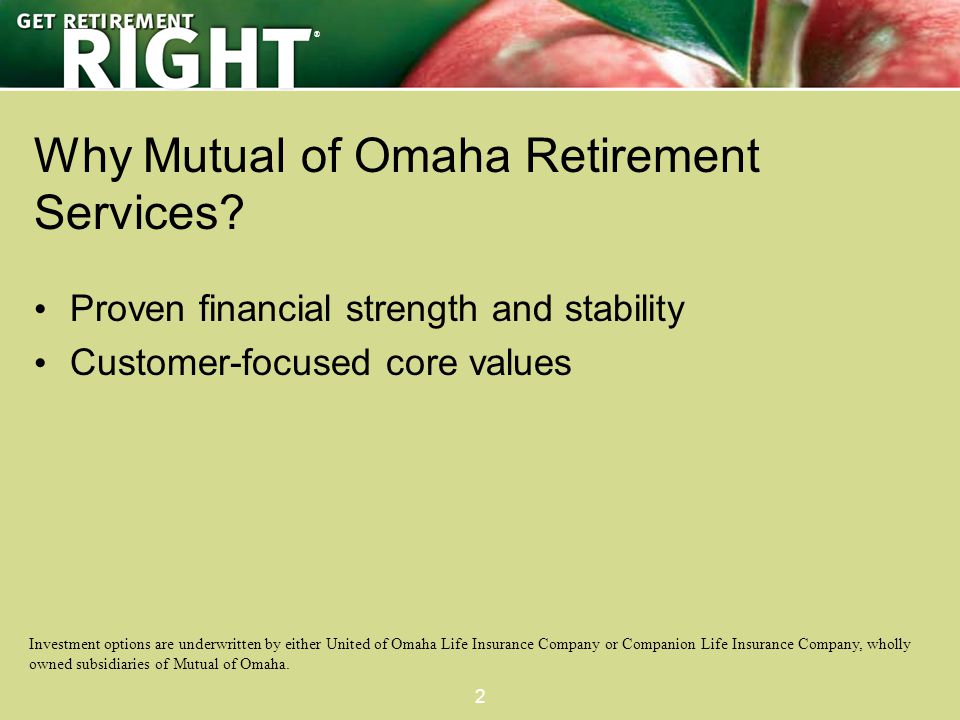 GET RETIREMENT RIGHT®

Why Mutual of Omaha Retirement Services?

• Proven financial strength and stability
• Customer-focused core values

Investment options are underwritten by either United of Omaha Life Insurance Company or Companion Life Insurance Company, wholly owned subsidiaries of Mutual of Omaha.

2